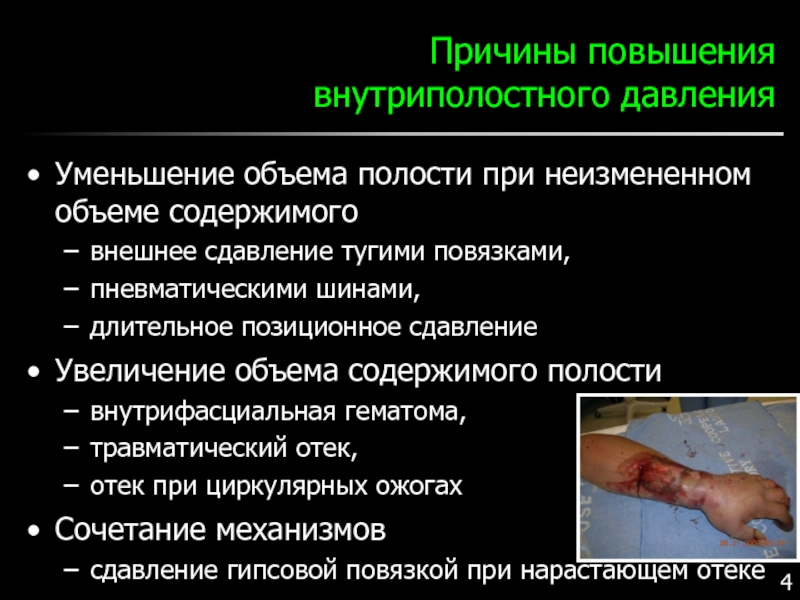 Причины повышения внутриполостного давления

• Уменьшение объема полости при неизмененном объеме содержимого
– внешнее сдавление тугими повязками,
– пневматическими шинами,
– длительное позиционное сдавление
• Увеличение объема содержимого полости
– внутрифасциальная гематома,
– травматический отек,
– отек при циркулярных ожогах
• Сочетание механизмов
– сдавление гипсовой повязкой при нарастающем отеке

4